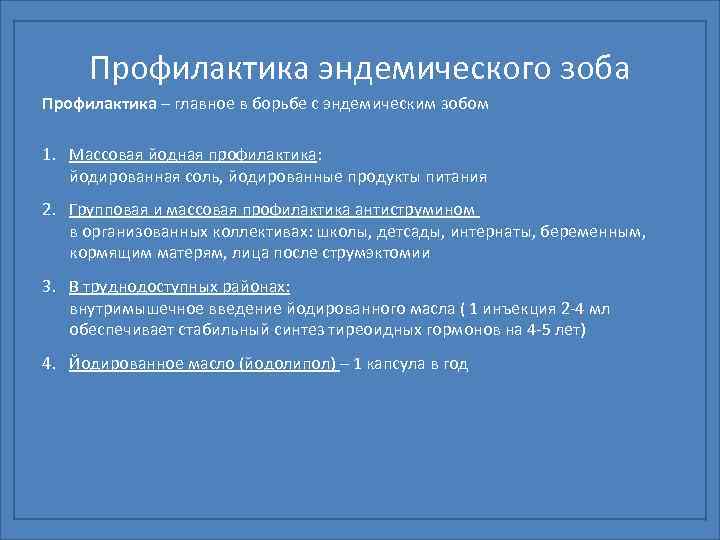 Профилактика эндемического зоба

Профилактика – главное в борьбе с эндемическим зобом

1. Массовая йодная профилактика:
йодированная соль, йодированные продукты питания

2. Групповая и массовая профилактика антиструмином
в организованных коллективах: школы, детсады, интернаты, беременным, кормящим матерям, лица после струмэктомии

3. В труднодоступных районах:
внутримышечное введение йодированного масла ( 1 инъекция 2-4 мл обеспечивает стабильный синтез тиреоидных гормонов на 4-5 лет)

4. Йодированное масло (йодолипол) – 1 капсула в год